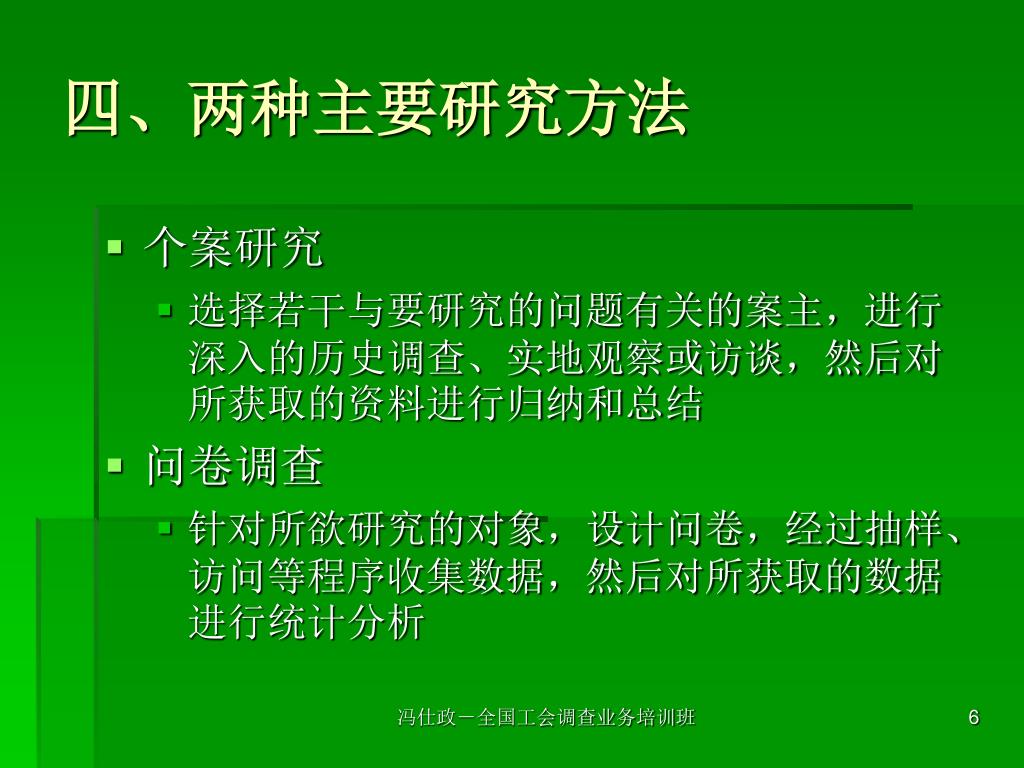 四、两种主要研究方法

个案研究

选择若干与要研究的问题有关的案主，进行深入的历史调查、实地观察或访谈，然后对所获取的资料进行归纳和总结

问卷调查

针对所欲研究的对象，设计问卷，经过抽样、访问等程序收集数据，然后对所获取的数据进行统计分析

冯仕政－全国工会调查业务培训班

6